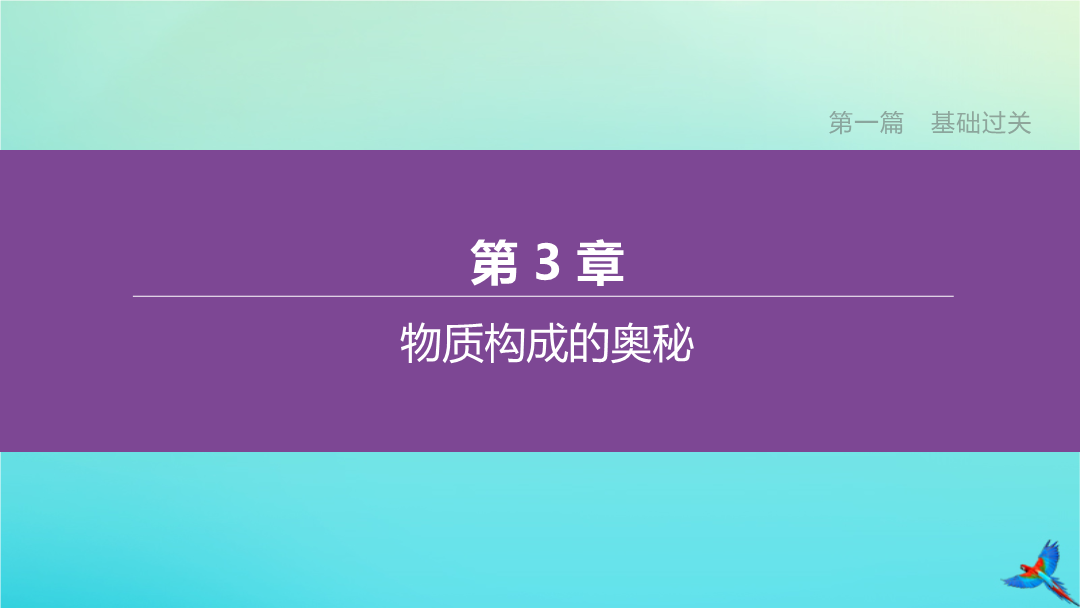 第一篇　基础过关

第 3 章

物质构成的奥秘